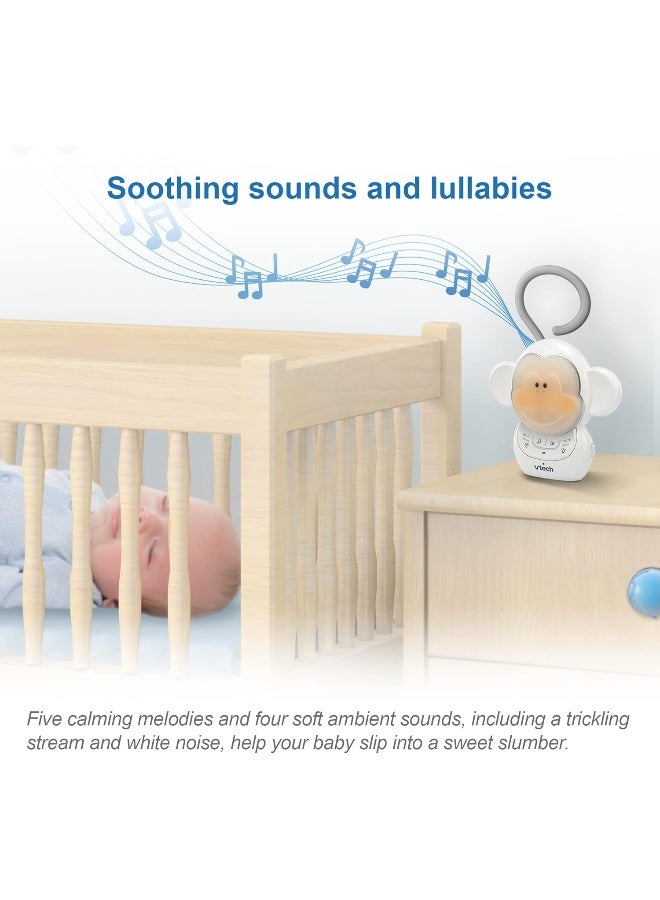 Soothing sounds and lullabies

vtech

Five calming melodies and four soft ambient sounds, including a trickling stream and white noise, help your baby slip into a sweet slumber.